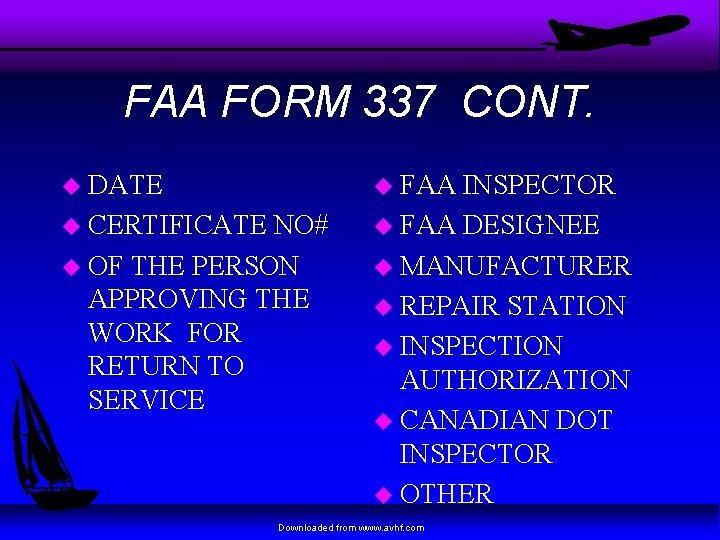 FAA FORM 337 CONT.

• DATE
• CERTIFICATE NO#
• OF THE PERSON APPROVING THE WORK FOR RETURN TO SERVICE

• FAA INSPECTOR
• FAA DESIGNEE
• MANUFACTURER
• REPAIR STATION
• INSPECTION AUTHORIZATION
• CANADIAN DOT INSPECTOR
• OTHER

Downloaded from www.avhf.com